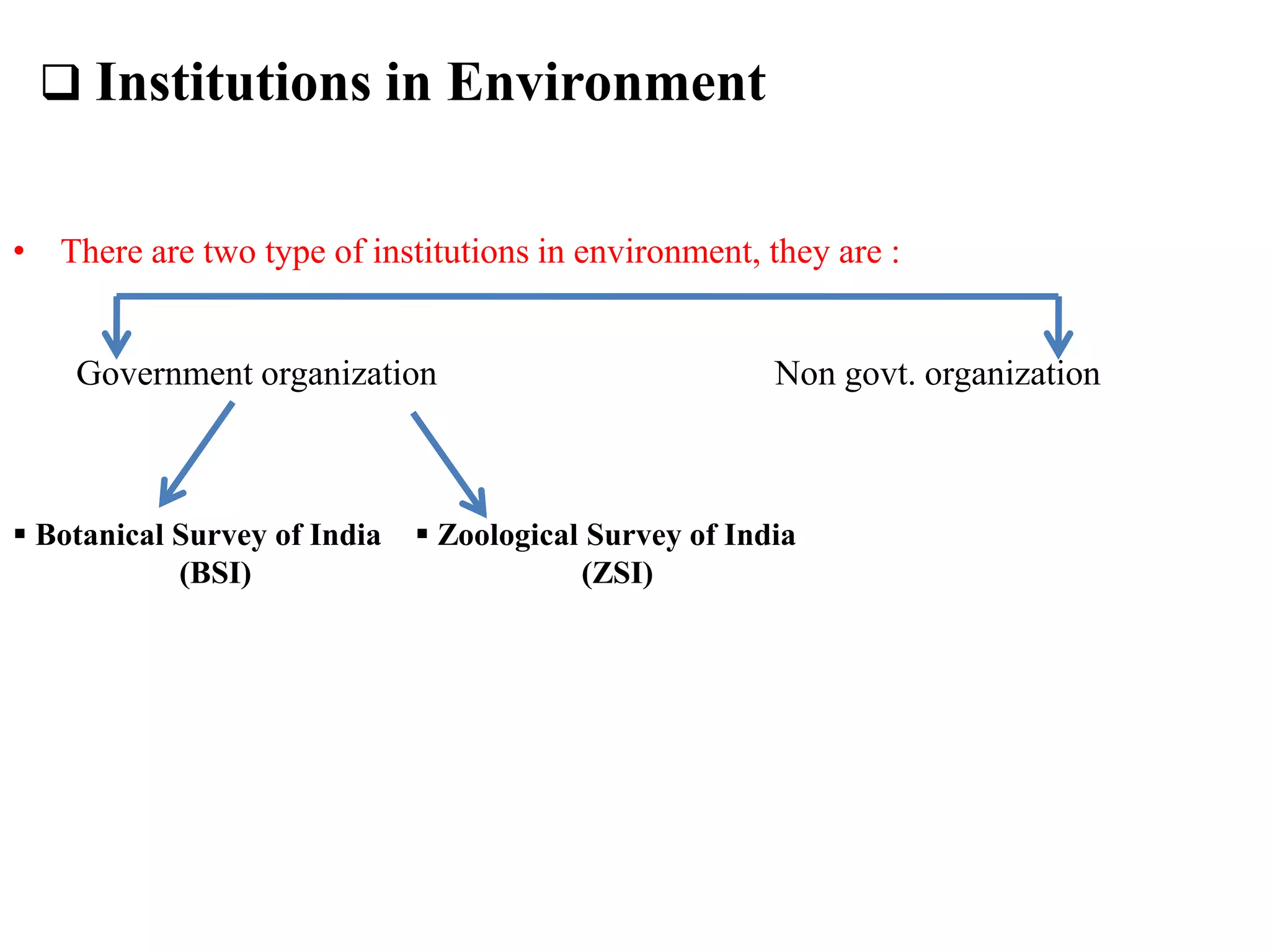 ❑ Institutions in Environment

• There are two type of institutions in environment, they are :

Government organization

Non govt. organization

▪ Botanical Survey of India (BSI)

▪ Zoological Survey of India (ZSI)